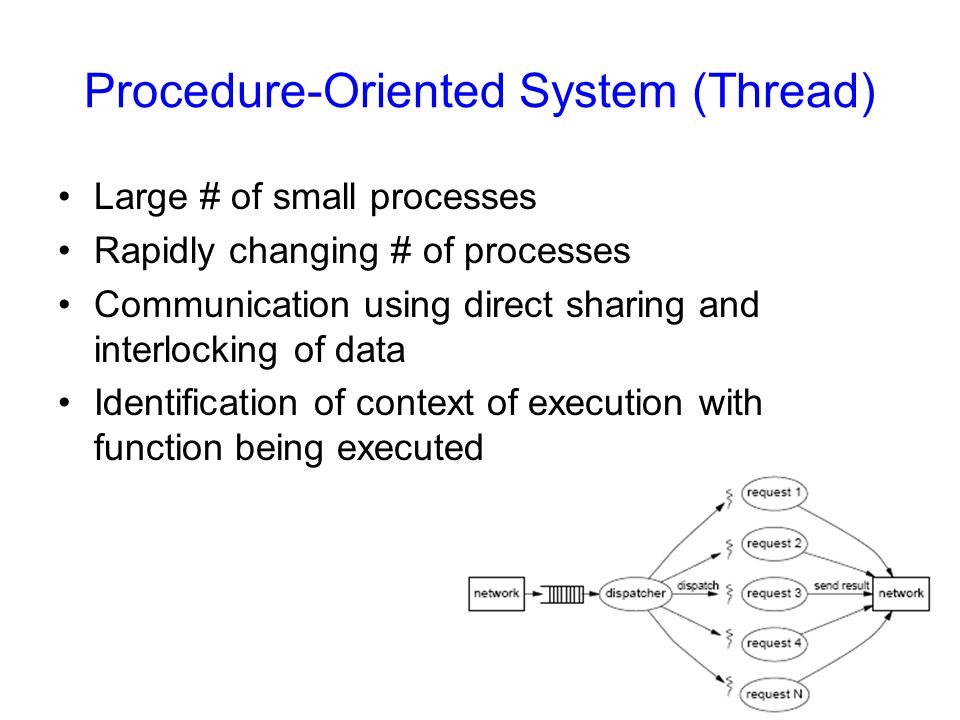 Procedure-Oriented System (Thread)

• Large # of small processes
• Rapidly changing # of processes
• Communication using direct sharing and interlocking of data
• Identification of context of execution with function being executed

network
dispatcher
dispatch
request 1
request 2
request 3
request 4
request N
send result
network